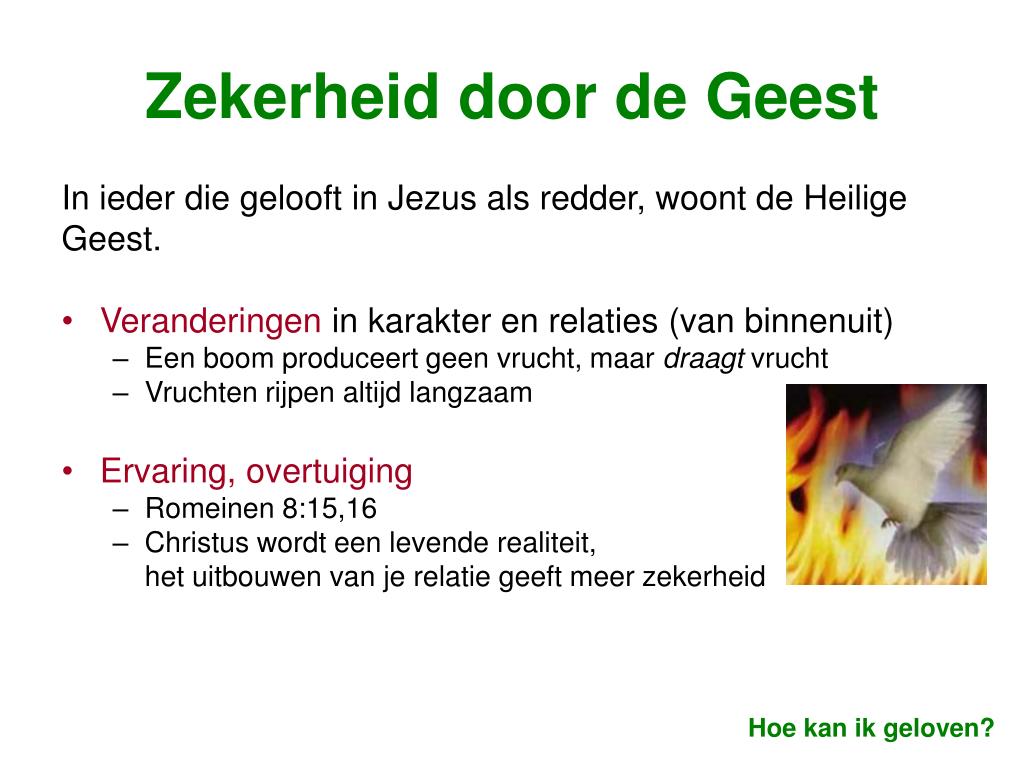 Zekerheid door de Geest

In ieder die gelooft in Jezus als redder, woont de Heilige Geest.

• Veranderingen in karakter en relaties (van binnenuit)
  – Een boom produceert geen vrucht, maar draagt vrucht
  – Vruchten rijpen altijd langzaam

• Ervaring, overtuiging
  – Romeinen 8:15,16
  – Christus wordt een levende realiteit, het uitbouwen van je relatie geeft meer zekerheid

Hoe kan ik geloven?